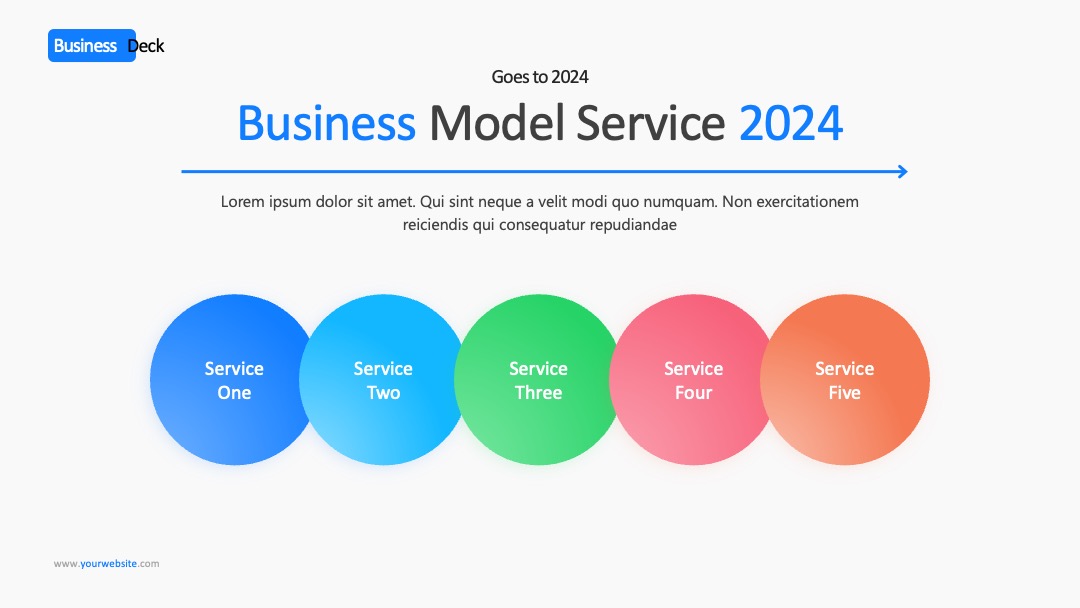 Business Deck

Goes to 2024

Business Model Service 2024

Lorem ipsum dolor sit amet. Qui sint neque a velit modi quo numquam. Non exercitationem reiciendis qui consequatur repudiandae

Service One

Service Two

Service Three

Service Four

Service Five

www.yourwebsite.com